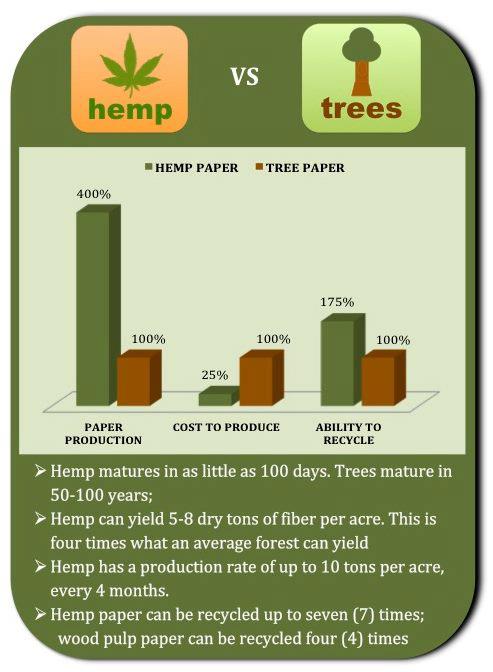 hemp

VS

trees

HEMP PAPER TREE PAPER

400%

100%

25%

100%

175%

100%

PAPER PRODUCTION

COST TO PRODUCE

ABILITY TO RECYCLE

➢ Hemp matures in as little as 100 days. Trees mature in 50-100 years;

➢ Hemp can yield 5-8 dry tons of fiber per acre. This is four times what an average forest can yield

➢ Hemp has a production rate of up to 10 tons per acre, every 4 months.

➢ Hemp paper can be recycled up to seven (7) times; wood pulp paper can be recycled four (4) times